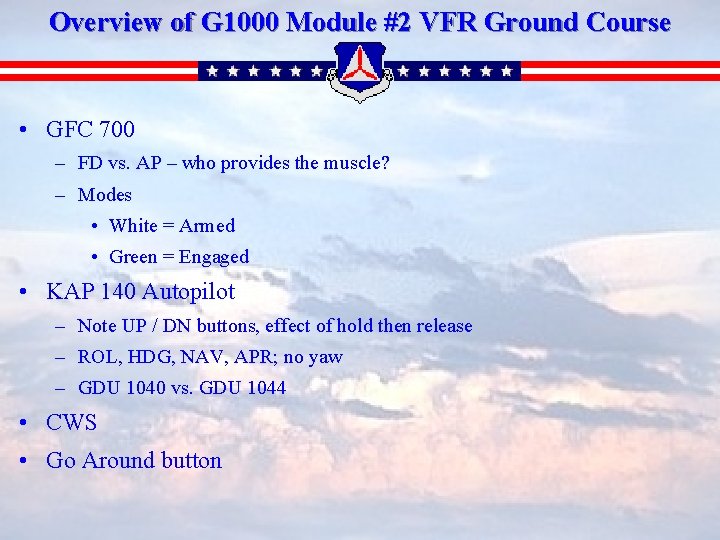 Overview of G1000 Module #2 VFR Ground Course

• GFC 700
– FD vs. AP – who provides the muscle?
– Modes
• White = Armed
• Green = Engaged
• KAP 140 Autopilot
– Note UP / DN buttons, effect of hold then release
– ROL, HDG, NAV, APR; no yaw
– GDU 1040 vs. GDU 1044
• CWS
• Go Around button